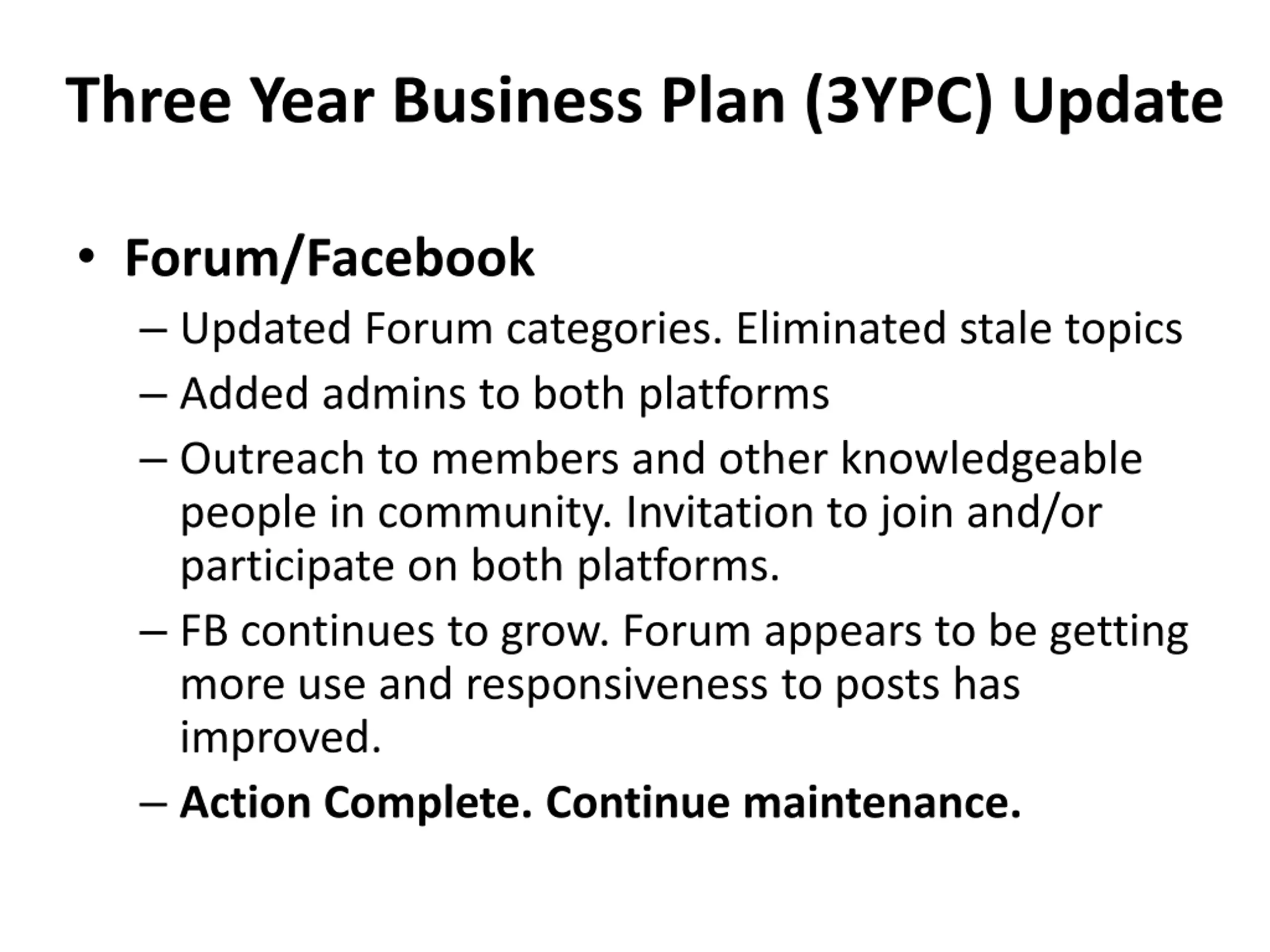 Three Year Business Plan (3YPC) Update

• Forum/Facebook
– Updated Forum categories. Eliminated stale topics
– Added admins to both platforms
– Outreach to members and other knowledgeable people in community. Invitation to join and/or participate on both platforms.
– FB continues to grow. Forum appears to be getting more use and responsiveness to posts has improved.
– Action Complete. Continue maintenance.